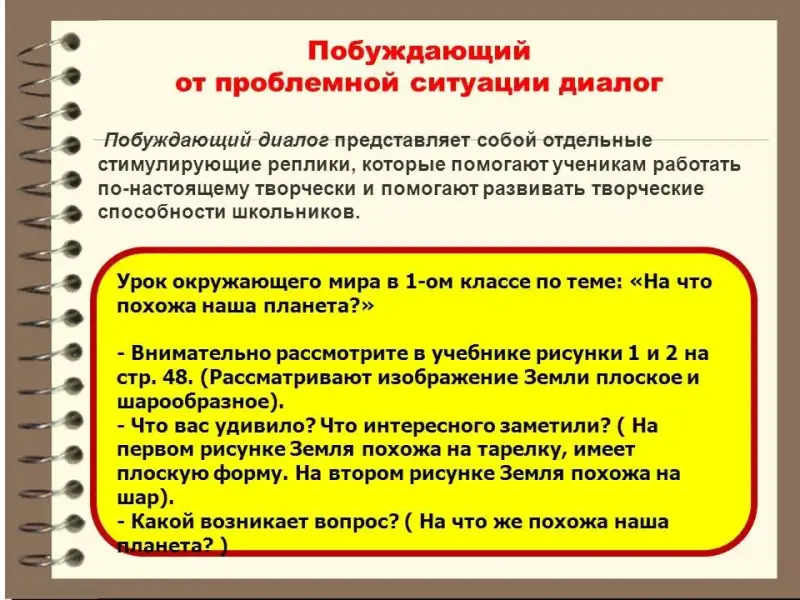 Побуждающий
от проблемной ситуации диалог

Побуждающий диалог представляет собой отдельные стимулирующие реплики, которые помогают ученикам работать по-настоящему творчески и помогают развивать творческие способности школьников.

Урок окружающего мира в 1-ом классе по теме: «На что похожа наша планета?»

- Внимательно рассмотрите в учебнике рисунки 1 и 2 на стр. 48. (Рассматривают изображение Земли плоское и шарообразное).
- Что вас удивило? Что интересного заметили? ( На первом рисунке Земля похожа на тарелку, имеет плоскую форму. На втором рисунке Земля похожа на шар).
- Какой возникает вопрос? ( На что же похожа наша планета? )